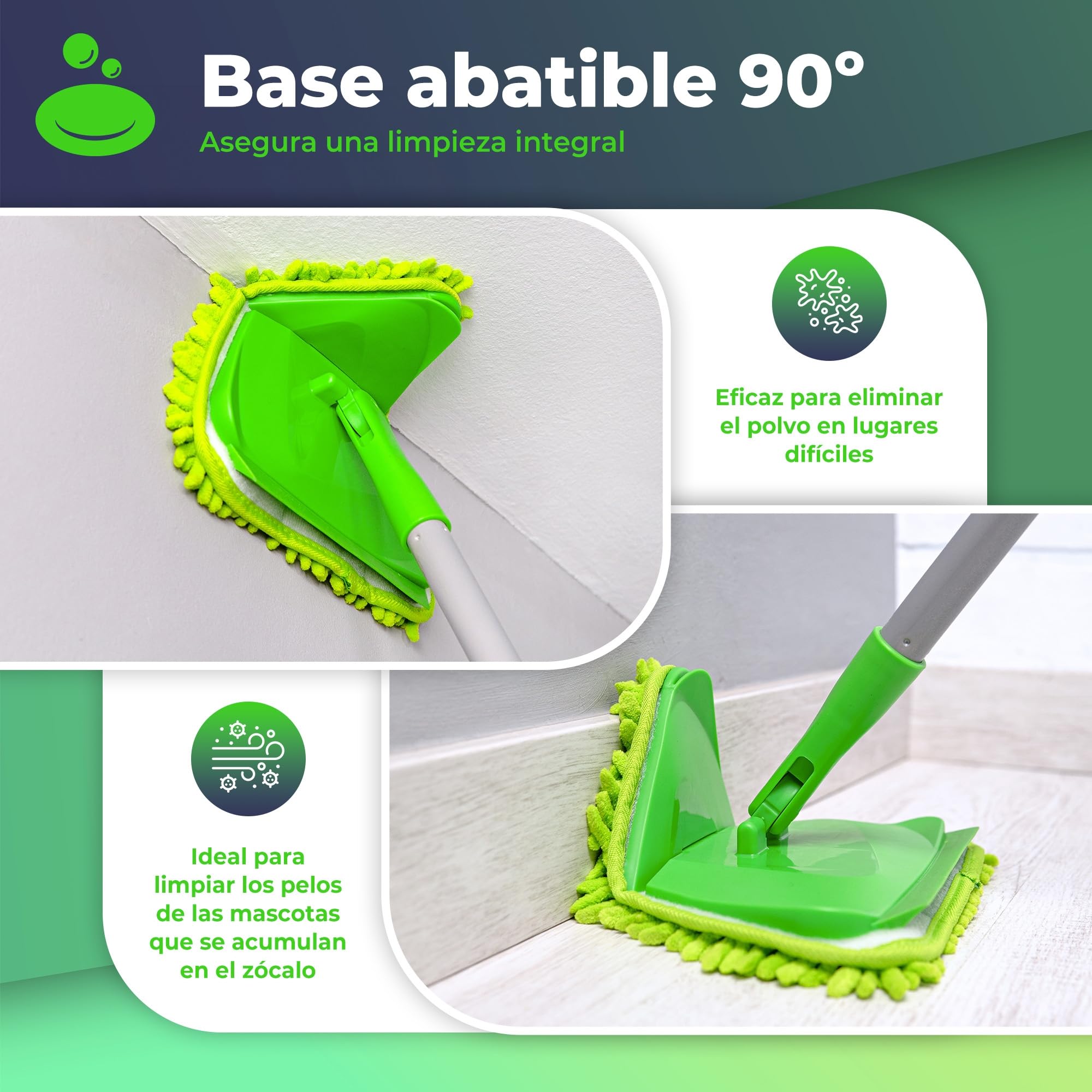 Base abatible 90°
Asegura una limpieza integral

Eficaz para eliminar el polvo en lugares difíciles

Ideal para limpiar los pelos de las mascotas que se acumulan en el zócalo